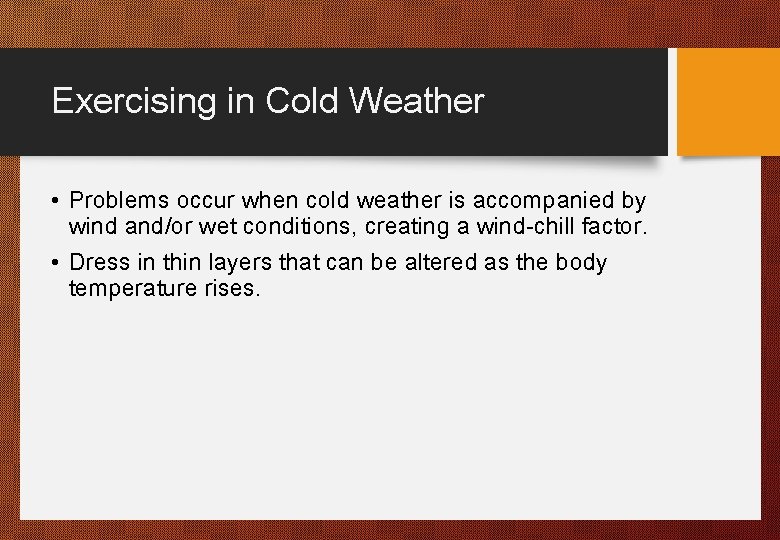 Exercising in Cold Weather

• Problems occur when cold weather is accompanied by wind and/or wet conditions, creating a wind-chill factor.

• Dress in thin layers that can be altered as the body temperature rises.